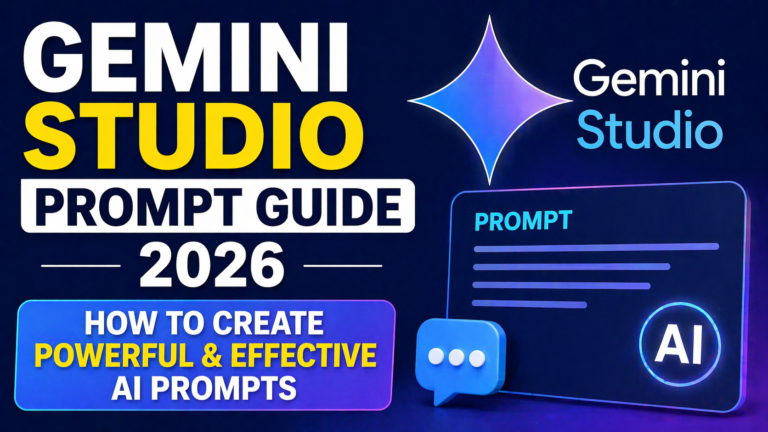 GEMINI STUDIO
PROMPT GUIDE
2026

HOW TO CREATE POWERFUL & EFFECTIVE AI PROMPTS

Gemini Studio

PROMPT

AI